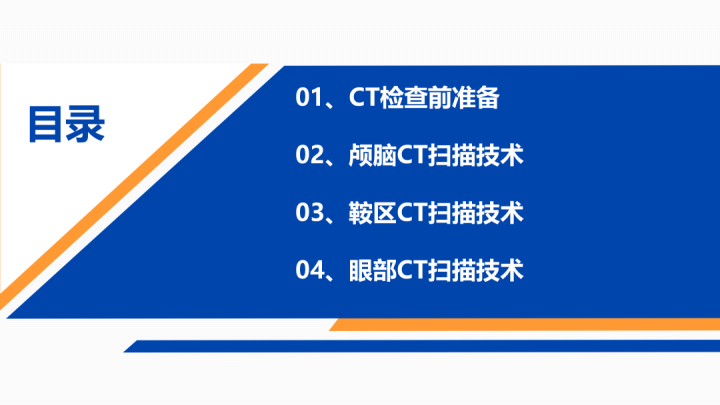 目录

01、CT检查前准备

02、颅脑CT扫描技术

03、鞍区CT扫描技术

04、眼部CT扫描技术